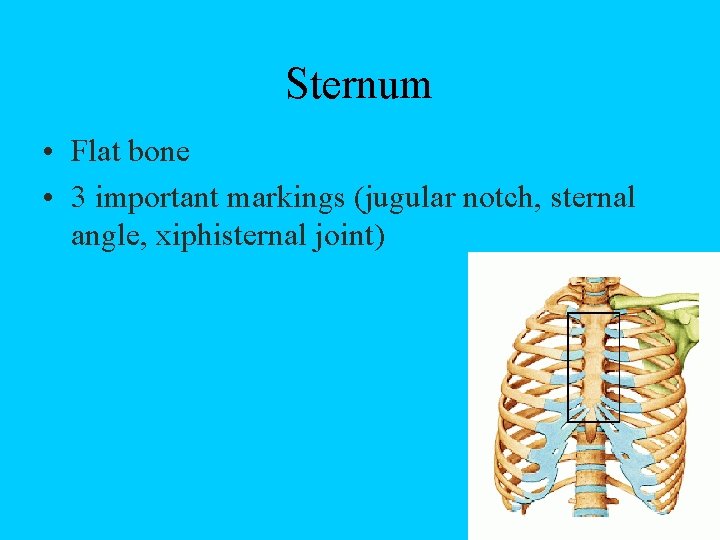 Sternum

• Flat bone
• 3 important markings (jugular notch, sternal angle, xiphisternal joint)